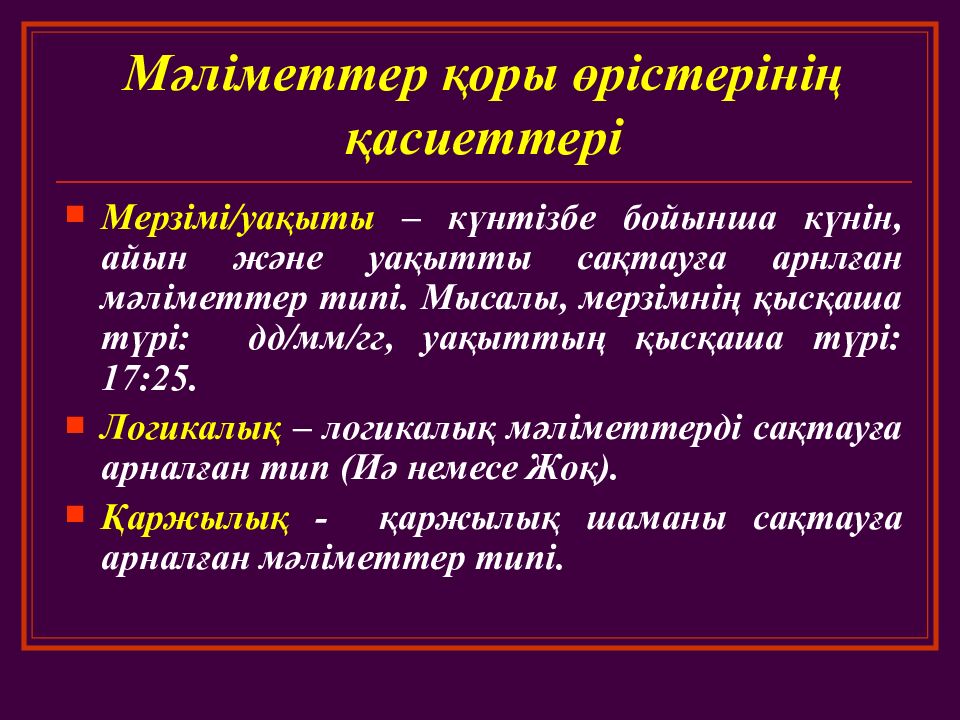 Мәліметтер қоры өрістерінің қасиеттері

Мерзімі/уақыты – күнтізбе бойынша күнін, айын және уақытты сақтауға арнлған мәліметтер типі. Мысалы, мерзімнің қысқаша түрі: дд/мм/гг, уақыттың қысқаша түрі: 17:25.

Логикалық – логикалық мәліметтерді сақтауға арналған тип (Иә немесе Жоқ).

Қаржылық - қаржылық шаманы сақтауға арналған мәліметтер типі.